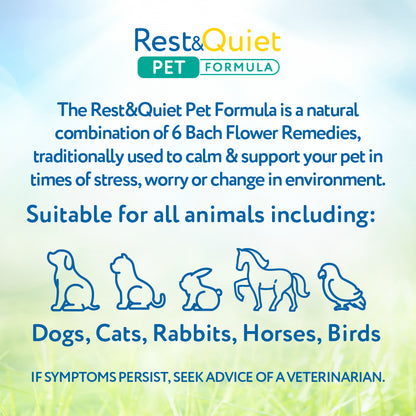 Rest&Quiet
PET FORMULA

The Rest&Quiet Pet Formula is a natural combination of 6 Bach Flower Remedies, traditionally used to calm & support your pet in times of stress, worry or change in environment.

Suitable for all animals including:

Dogs, Cats, Rabbits, Horses, Birds

IF SYMPTOMS PERSIST, SEEK ADVICE OF A VETERINARIAN.